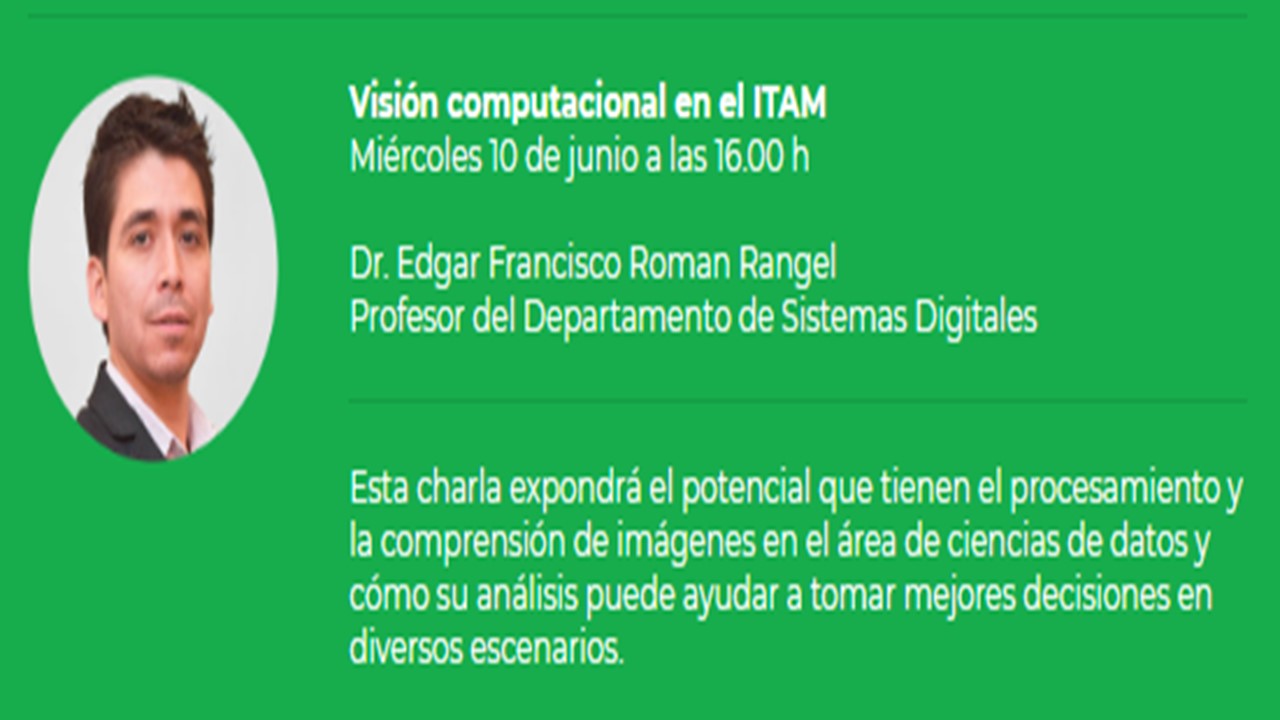 Visión computacional en el ITAM
Miércoles 10 de junio a las 16.00 h

Dr. Edgar Francisco Roman Rangel
Profesor del Departamento de Sistemas Digitales

Esta charla expondrá el potencial que tienen el procesamiento y la comprensión de imágenes en el área de ciencias de datos y cómo su análisis puede ayudar a tomar mejores decisiones en diversos escenarios.